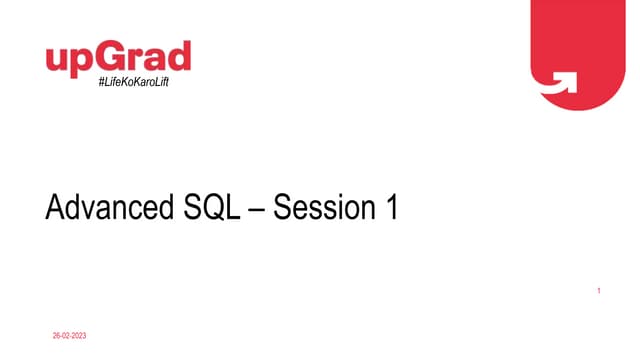 upGrad
#LifeKoKaroLift

Advanced SQL – Session 1

1

26-02-2023